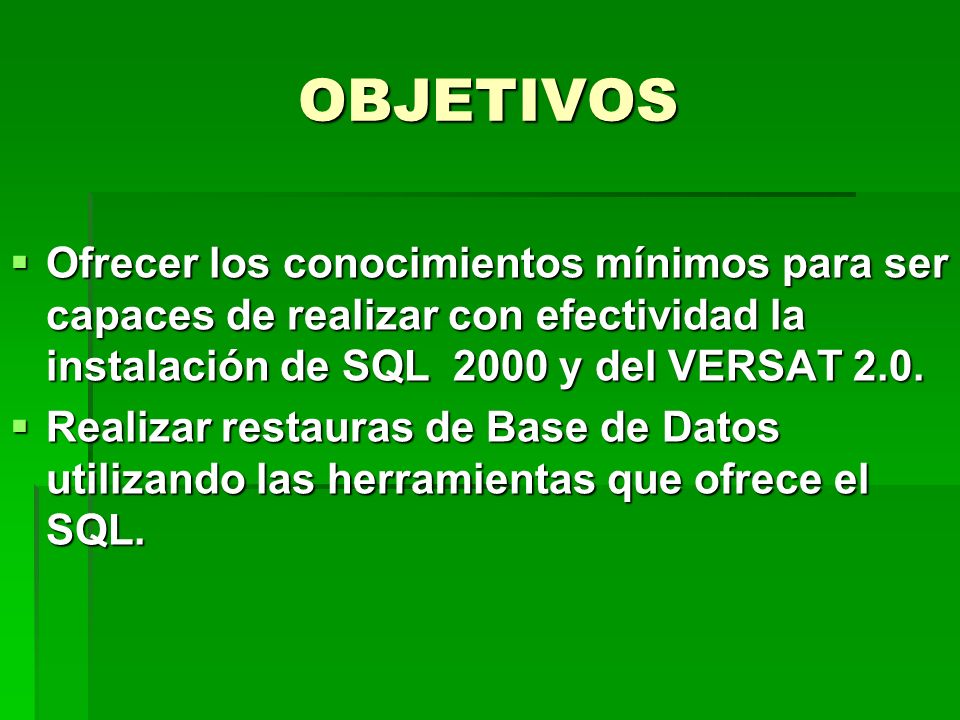 OBJETIVOS

▪ Ofrecer los conocimientos mínimos para ser capaces de realizar con efectividad la instalación de SQL 2000 y del VERSAT 2.0.

▪ Realizar restauras de Base de Datos utilizando las herramientas que ofrece el SQL.